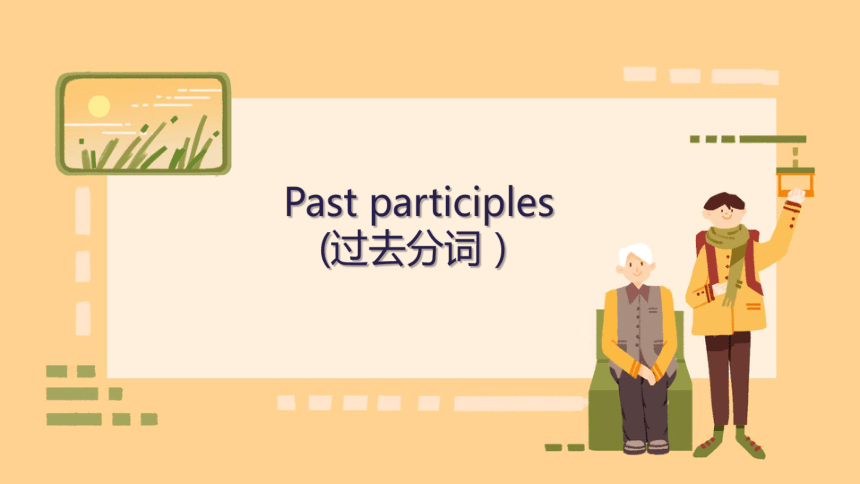 Past participles
(过去分词 )